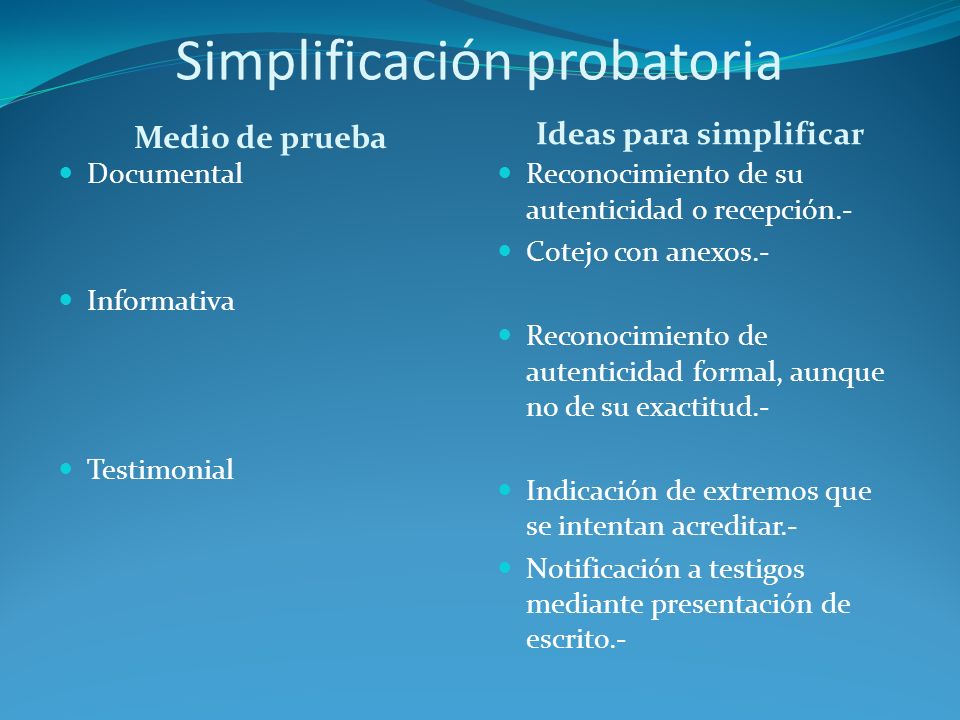 Simplificación probatoria

Medio de prueba

- Documental
- Informativa
- Testimonial

Ideas para simplificar

- Reconocimiento de su autenticidad o recepción.-
- Cotejo con anexos.-
- Reconocimiento de autenticidad formal, aunque no de su exactitud.-
- Indicación de extremos que se intentan acreditar.-
- Notificación a testigos mediante presentación de escrito.-